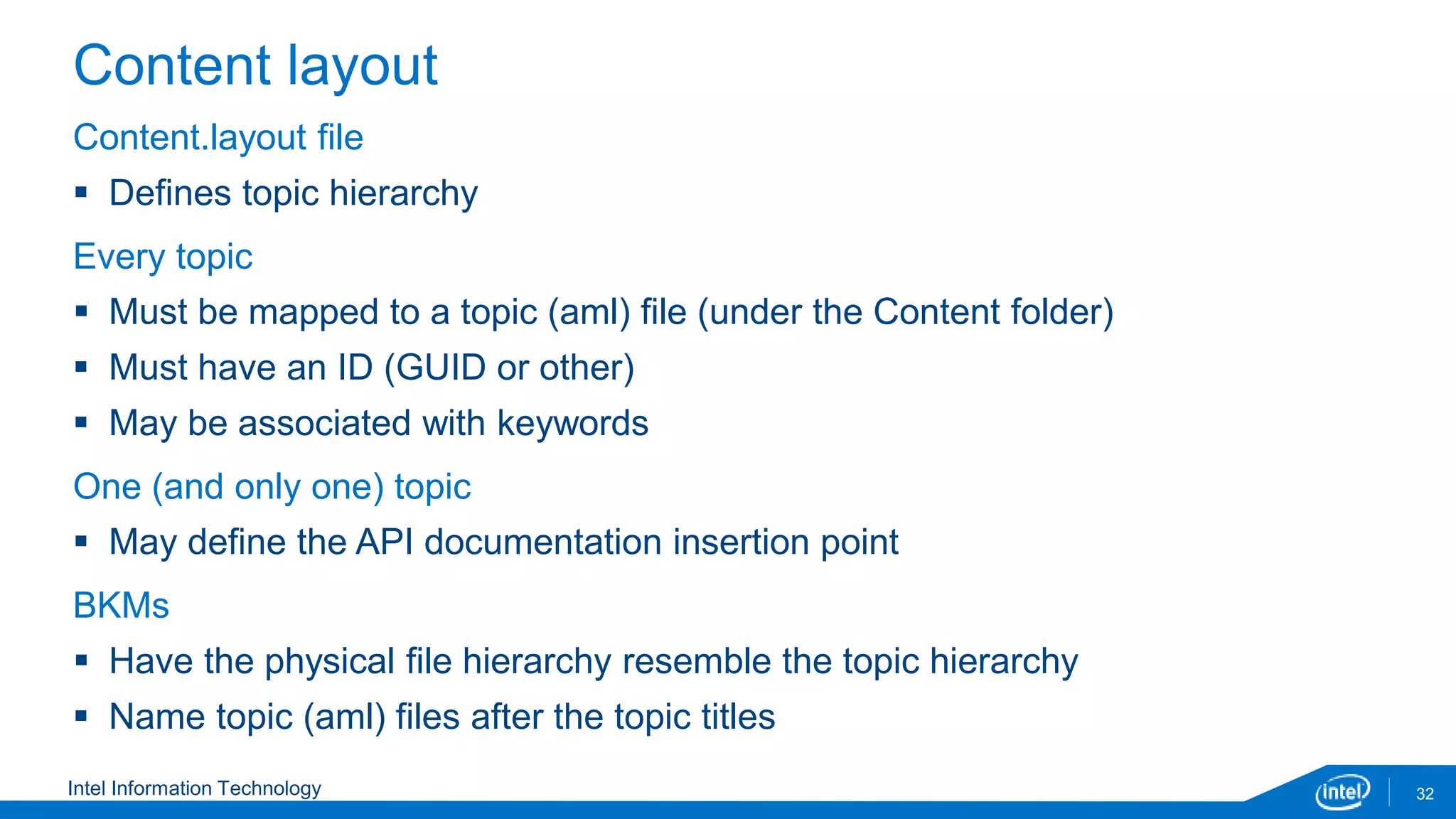 Content layout

Content.layout file

▪ Defines topic hierarchy

Every topic

▪ Must be mapped to a topic (aml) file (under the Content folder)
▪ Must have an ID (GUID or other)
▪ May be associated with keywords

One (and only one) topic

▪ May define the API documentation insertion point

BKMs

▪ Have the physical file hierarchy resemble the topic hierarchy
▪ Name topic (aml) files after the topic titles

Intel Information Technology

intel

32